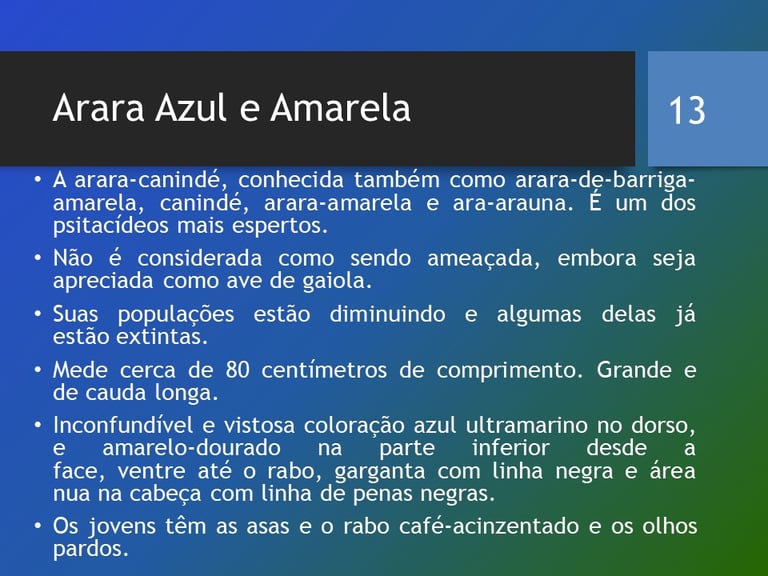 Arara Azul e Amarela

13

• A arara-canindé, conhecida também como arara-de-barriga-amarela, canindé, arara-amarela e ara-arauna. É um dos psitacídeos mais espertos.

• Não é considerada como sendo ameaçada, embora seja apreciada como ave de gaiola.

• Suas populações estão diminuindo e algumas delas já estão extintas.

• Mede cerca de 80 centímetros de comprimento. Grande e de cauda longa.

• Inconfundível e vistosa coloração azul ultramarino no dorso, e amarelo-dourado na parte inferior desde a face, ventre até o rabo, garganta com linha negra e área nua na cabeça com linha de penas negras.

• Os jovens têm as asas e o rabo café-acinzentado e os olhos pardos.